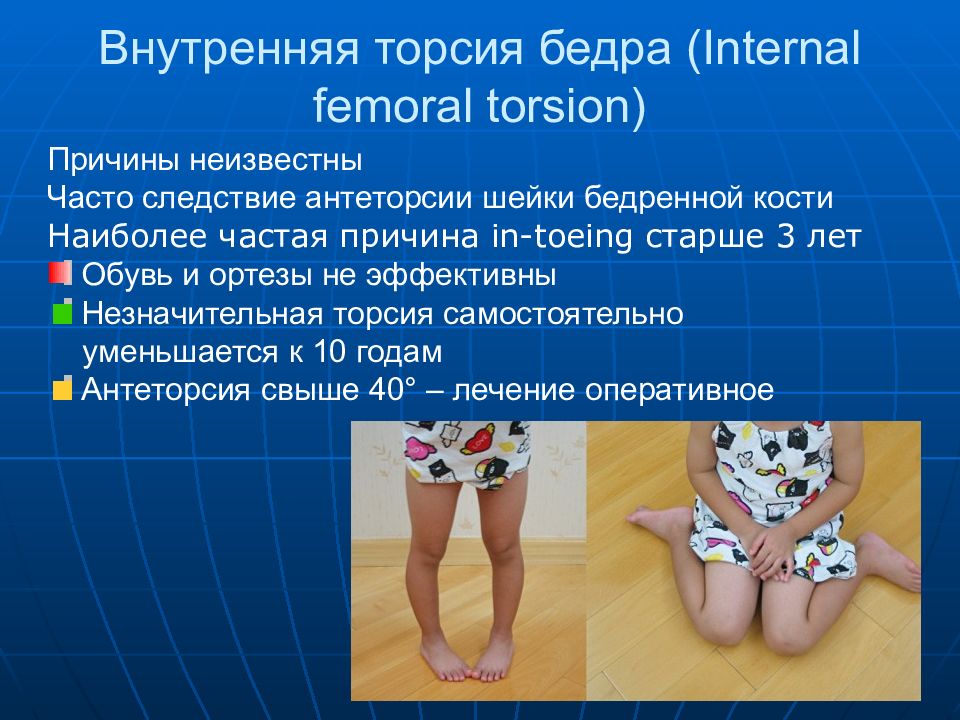 Внутренняя торсия бедра (Internal femoral torsion)

Причины неизвестны

Часто следствие антеторсии шейки бедренной кости

Наиболее частая причина in-toeing старше 3 лет

Обувь и ортезы не эффективны

Незначительная торсия самостоятельно уменьшается к 10 годам

Антеторсия свыше 40° – лечение оперативное